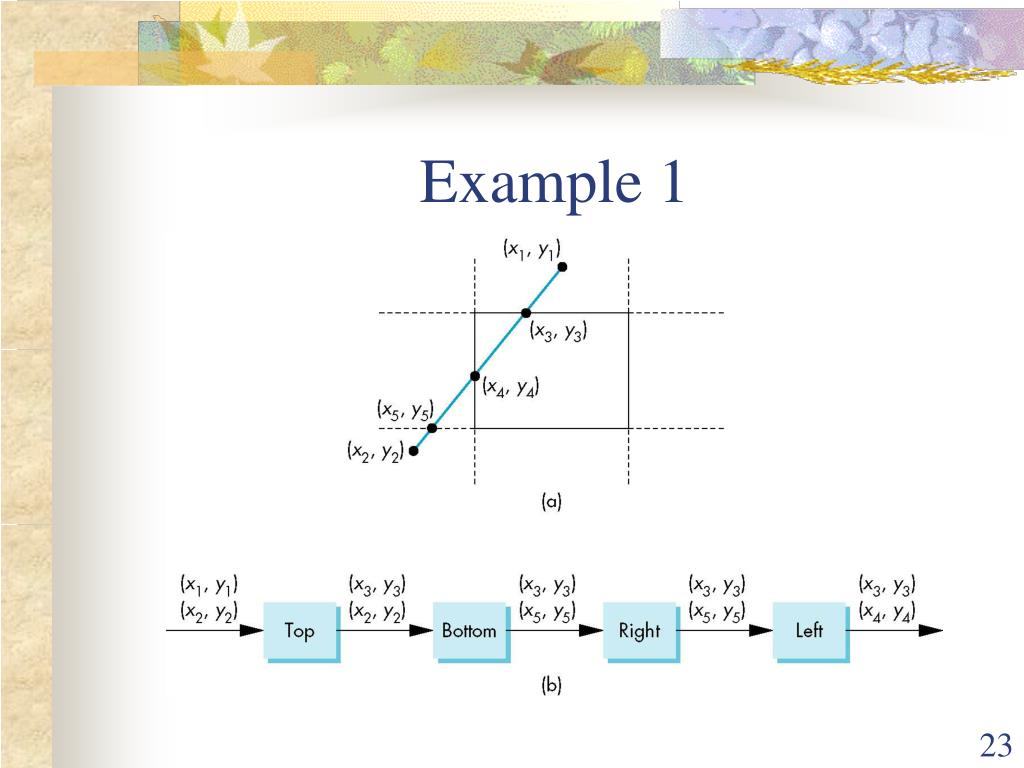 Example 1

$(x_1, y_1)$

$(x_3, y_3)$

$(x_4, y_4)$

$(x_5, y_5)$

$(x_2, y_2)$

(a)

$(x_1, y_1)$
$(x_2, y_2)$

Top

$(x_3, y_3)$
$(x_2, y_2)$

Bottom

$(x_3, y_3)$
$(x_5, y_5)$

Right

$(x_3, y_3)$
$(x_5, y_5)$

Left

$(x_3, y_3)$
$(x_4, y_4)$

(b)

23